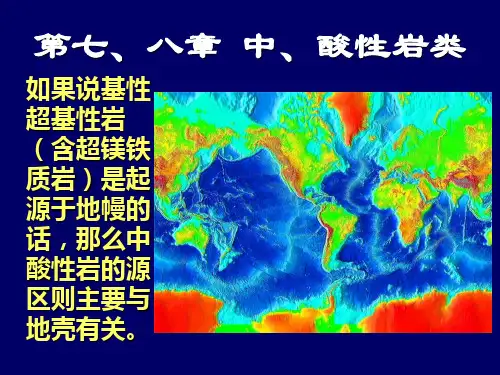 第七、八章 中、酸性岩类

如果说基性超基性岩（含超镁铁质岩）是起源于地幔的话，那么中酸性岩的源区则主要与地壳有关。